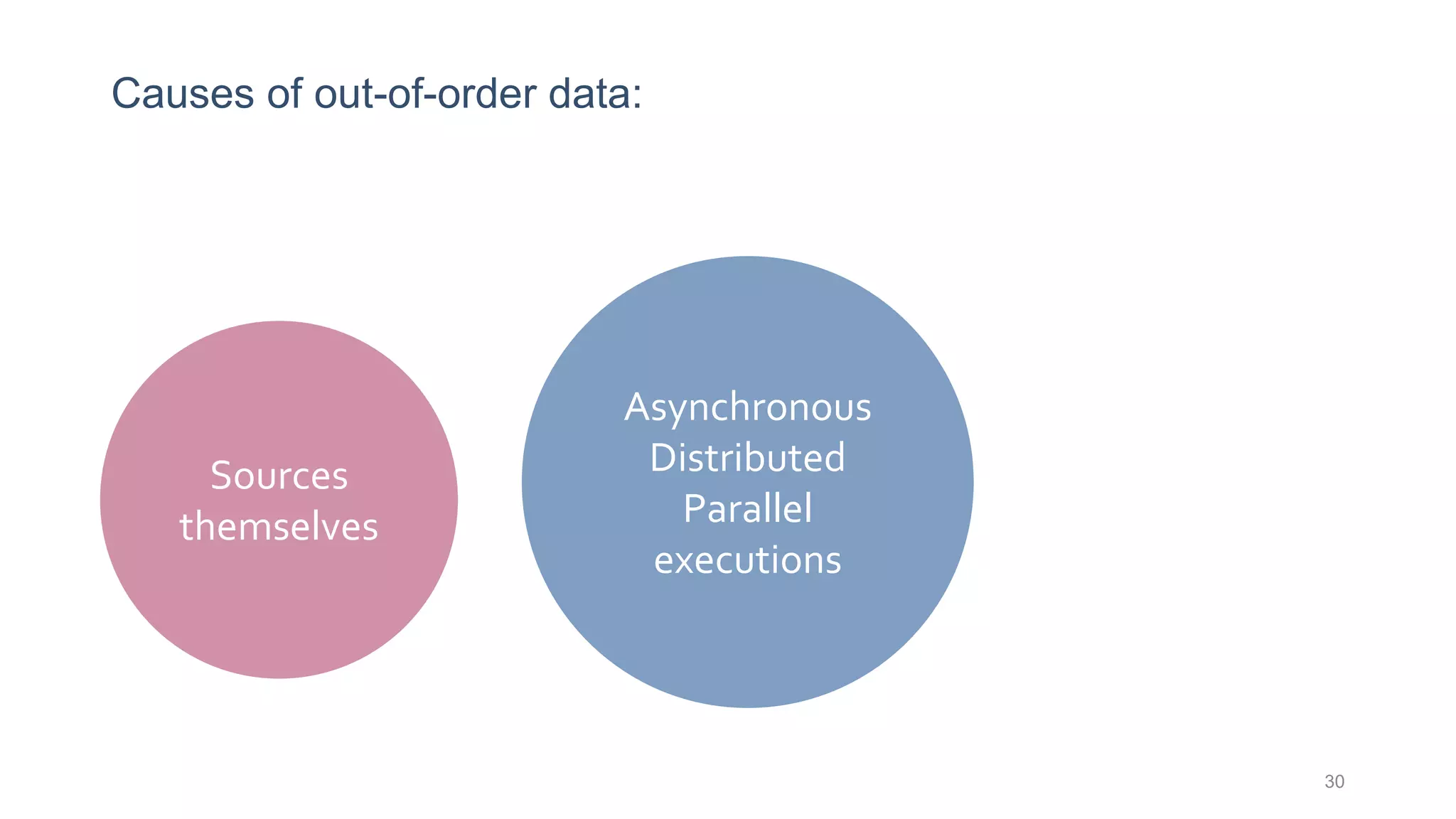 Causes of out-of-order data:

Sources themselves

Asynchronous
Distributed
Parallel
executions

30